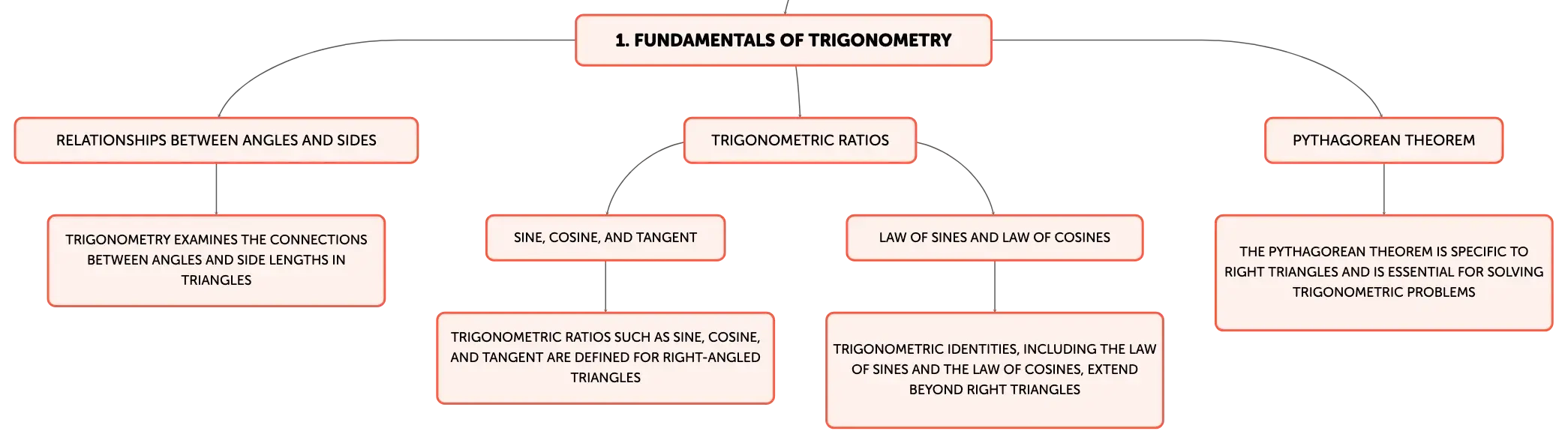 1. FUNDAMENTALS OF TRIGONOMETRY

RELATIONSHIPS BETWEEN ANGLES AND SIDES

TRIGONOMETRY EXAMINES THE CONNECTIONS BETWEEN ANGLES AND SIDE LENGTHS IN TRIANGLES

TRIGONOMETRIC RATIOS

SINE, COSINE, AND TANGENT

TRIGONOMETRIC RATIOS SUCH AS SINE, COSINE, AND TANGENT ARE DEFINED FOR RIGHT-ANGLED TRIANGLES

LAW OF SINES AND LAW OF COSINES

TRIGONOMETRIC IDENTITIES, INCLUDING THE LAW OF SINES AND THE LAW OF COSINES, EXTEND BEYOND RIGHT TRIANGLES

PYTHAGOREAN THEOREM

THE PYTHAGOREAN THEOREM IS SPECIFIC TO RIGHT TRIANGLES AND IS ESSENTIAL FOR SOLVING TRIGONOMETRIC PROBLEMS